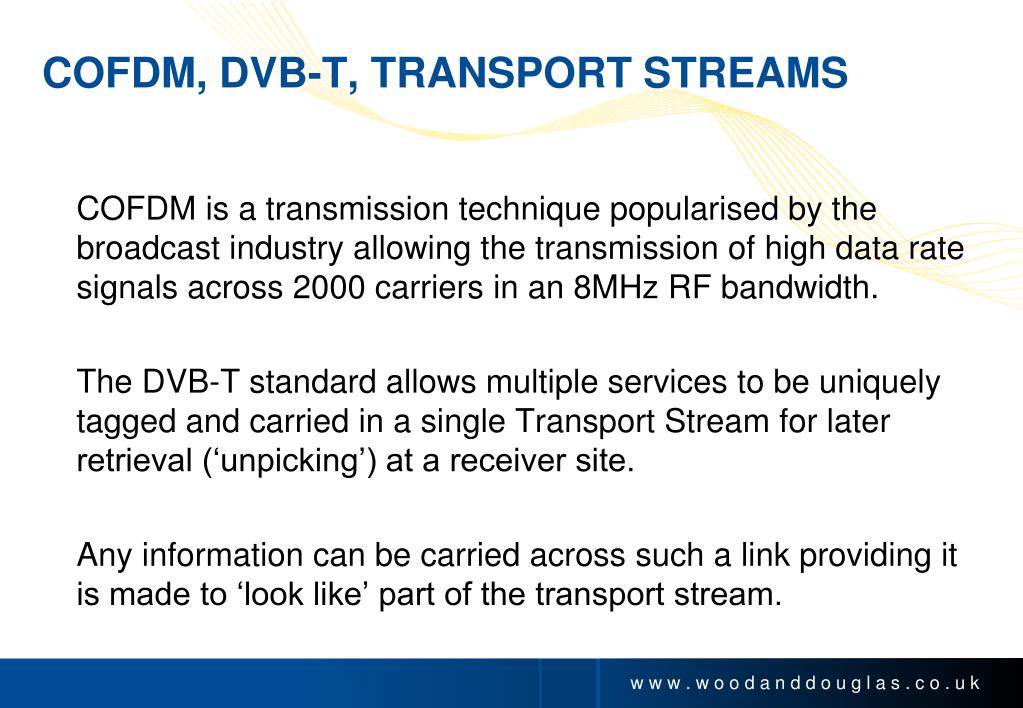 COFDM, DVB-T, TRANSPORT STREAMS

COFDM is a transmission technique popularised by the broadcast industry allowing the transmission of high data rate signals across 2000 carriers in an 8MHz RF bandwidth.

The DVB-T standard allows multiple services to be uniquely tagged and carried in a single Transport Stream for later retrieval (‘unpicking’) at a receiver site.

Any information can be carried across such a link providing it is made to ‘look like’ part of the transport stream.

www.woodanddouglas.co.uk